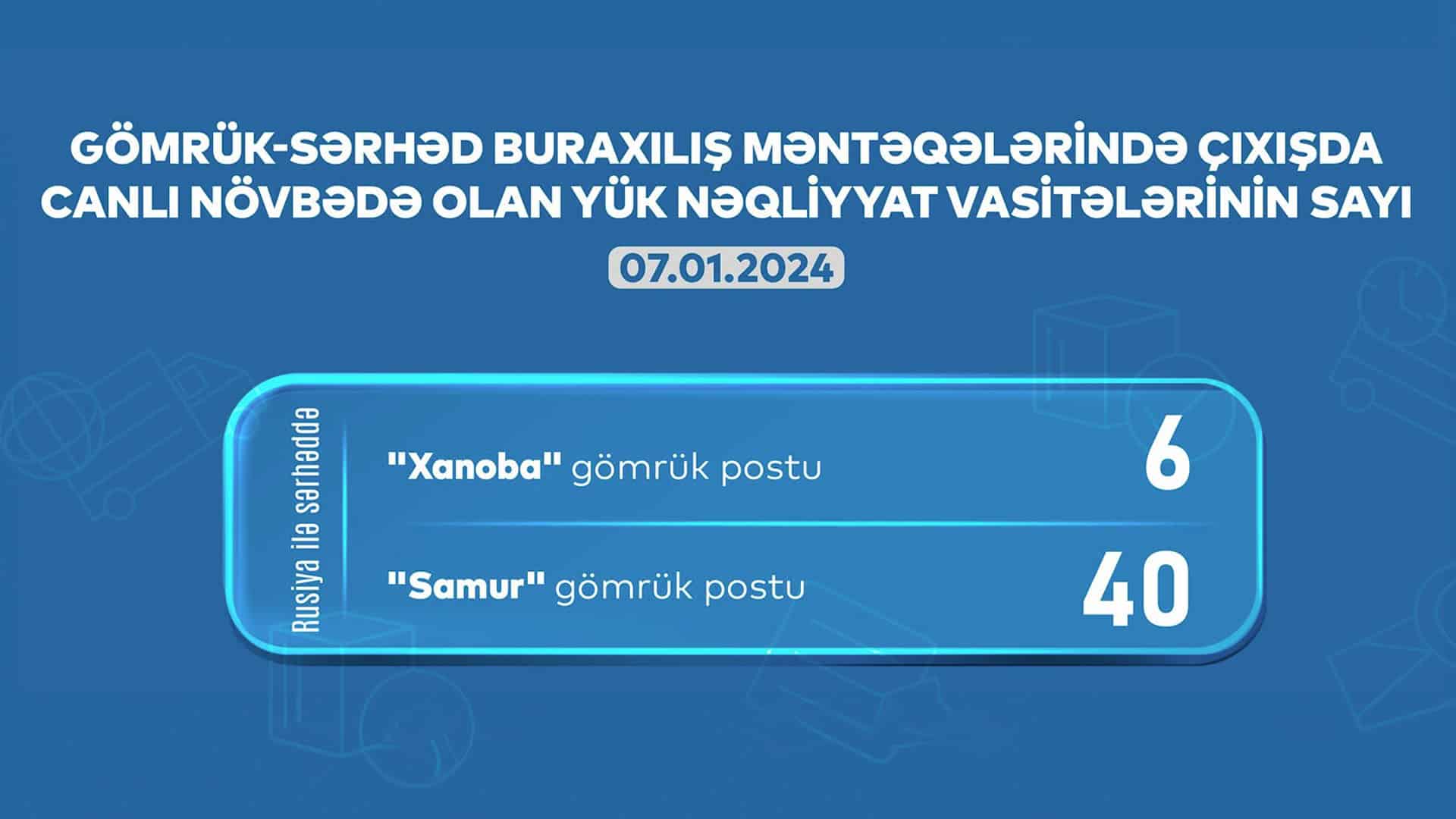 GÖMRÜK-SƏRHƏD BURAXILIŞ MƏNTƏQƏLƏRİNDƏ ÇIXIŞDA CANLI NÖVBƏDƏ OLAN YÜK NƏQLİYYAT VASİTƏLƏRİNİN SAYI

07.01.2024

Rusiya ilə sərhəddə

"Xanoba" gömrük postu 6

"Samur" gömrük postu 40